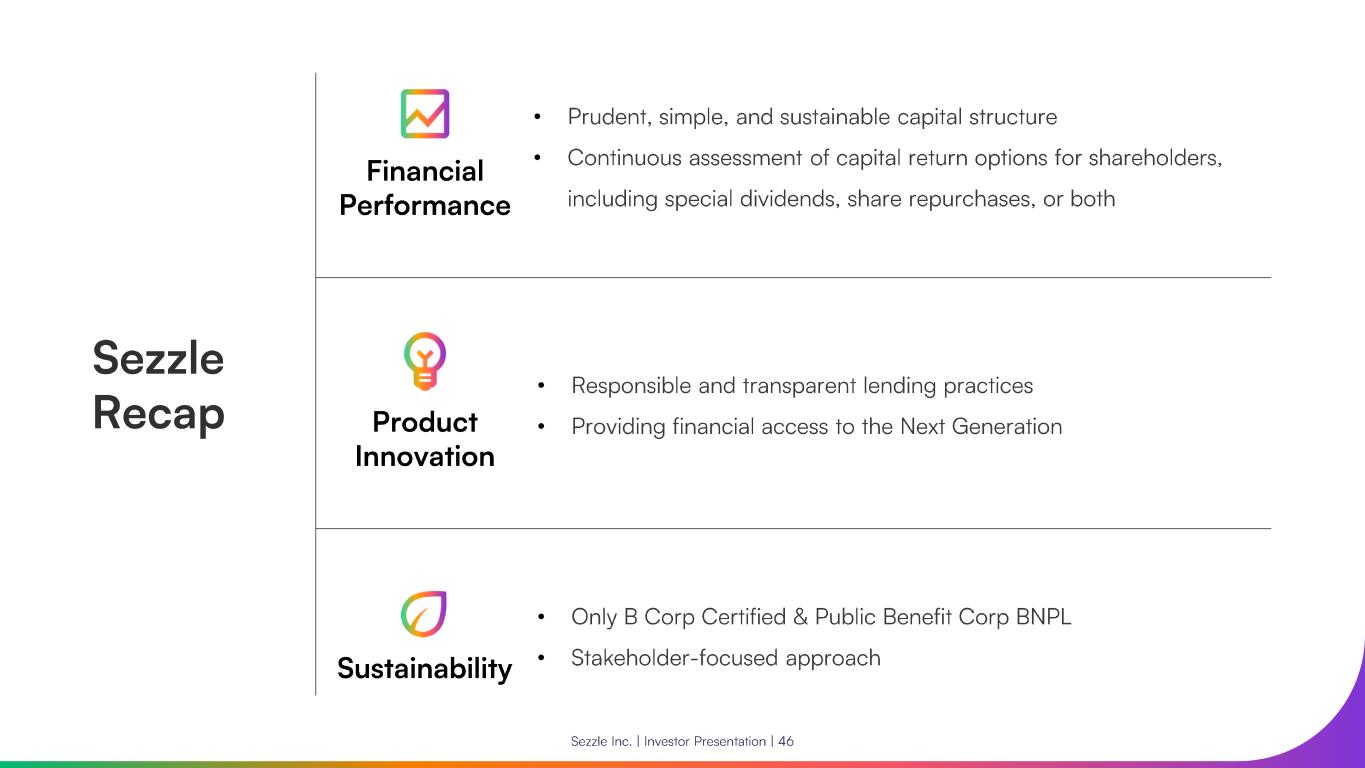 Sezzle Recap

Financial Performance

• Prudent, simple, and sustainable capital structure
• Continuous assessment of capital return options for shareholders, including special dividends, share repurchases, or both

Product Innovation

• Responsible and transparent lending practices
• Providing financial access to the Next Generation

Sustainability

• Only B Corp Certified & Public Benefit Corp BNPL
• Stakeholder-focused approach

Sezzle Inc. | Investor Presentation | 46